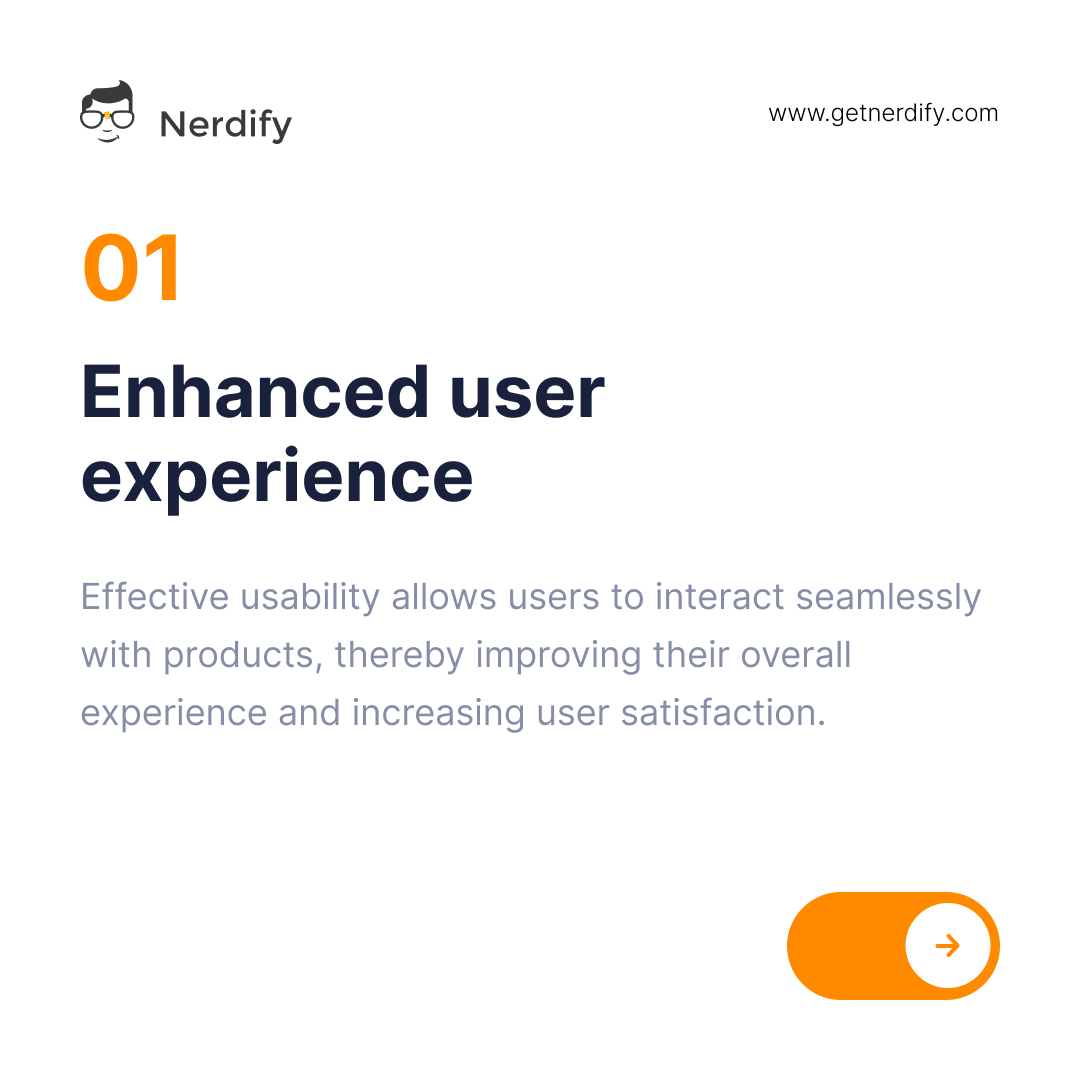 Nerdify

www.getnerdify.com

01

Enhanced user experience

Effective usability allows users to interact seamlessly with products, thereby improving their overall experience and increasing user satisfaction.